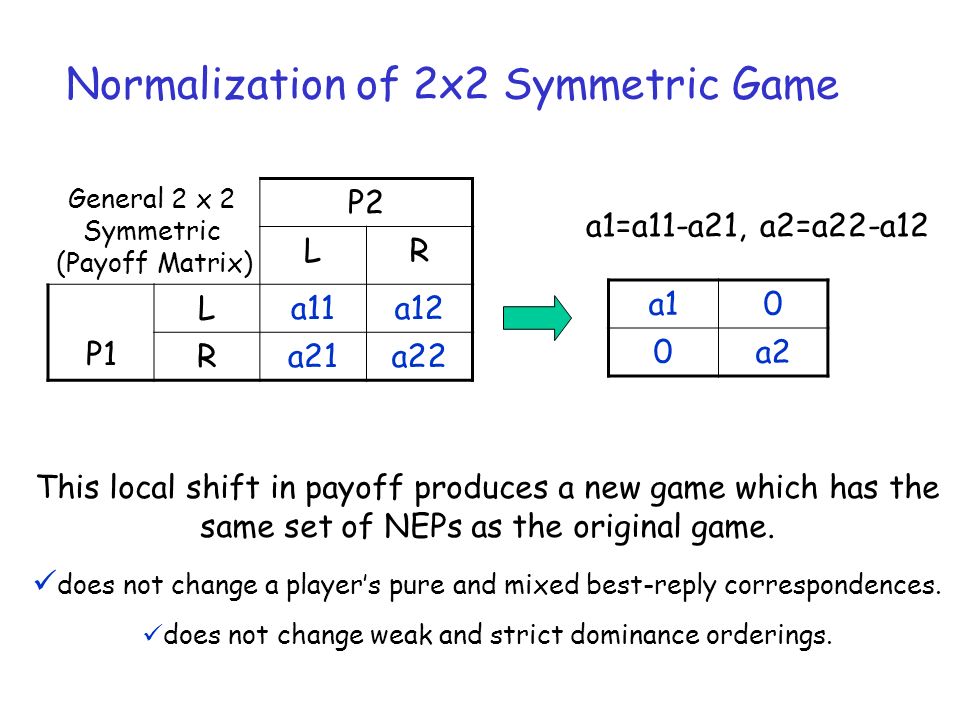 Normalization of 2x2 Symmetric Game

| General 2 x 2 Symmetric (Payoff Matrix) | | P2 | |
|---|---|---|---|
| | | L | R |
| P1 | L | a11 | a12 |
| | R | a21 | a22 |

a1=a11-a21, a2=a22-a12

| a1 | 0 |
|---|---|
| 0 | a2 |

This local shift in payoff produces a new game which has the same set of NEPs as the original game.

✓does not change a player's pure and mixed best-reply correspondences.

✓does not change weak and strict dominance orderings.